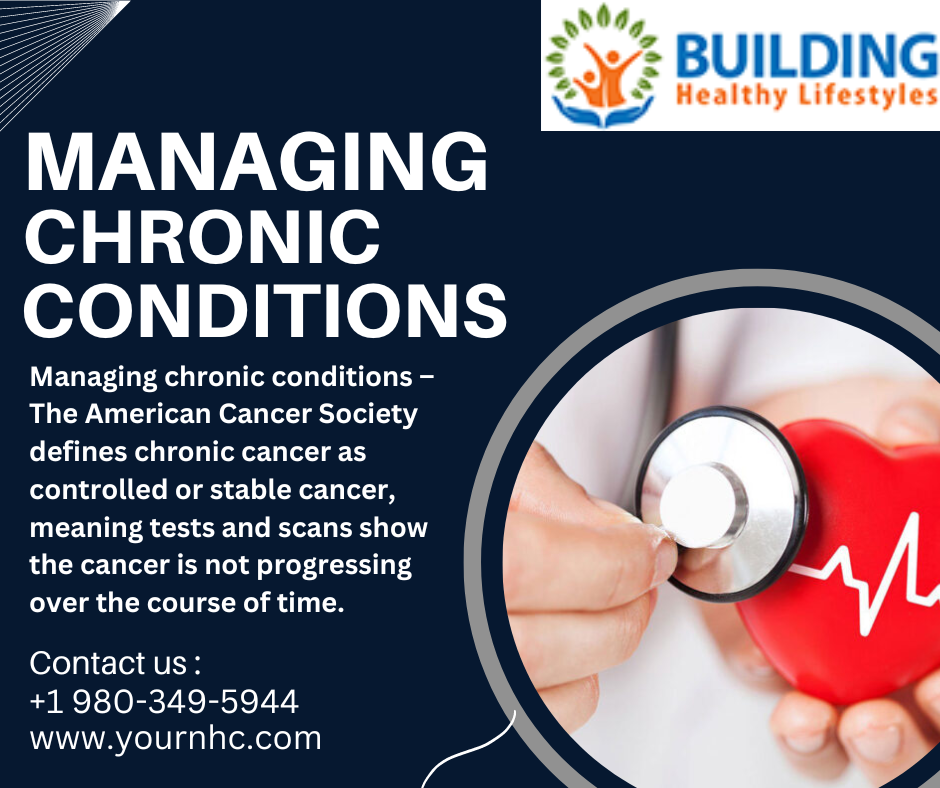 BUILDING
Healthy Lifestyles

MANAGING CHRONIC CONDITIONS

Managing chronic conditions – The American Cancer Society defines chronic cancer as controlled or stable cancer, meaning tests and scans show the cancer is not progressing over the course of time.

Contact us :
+1 980-349-5944
www.yournhc.com